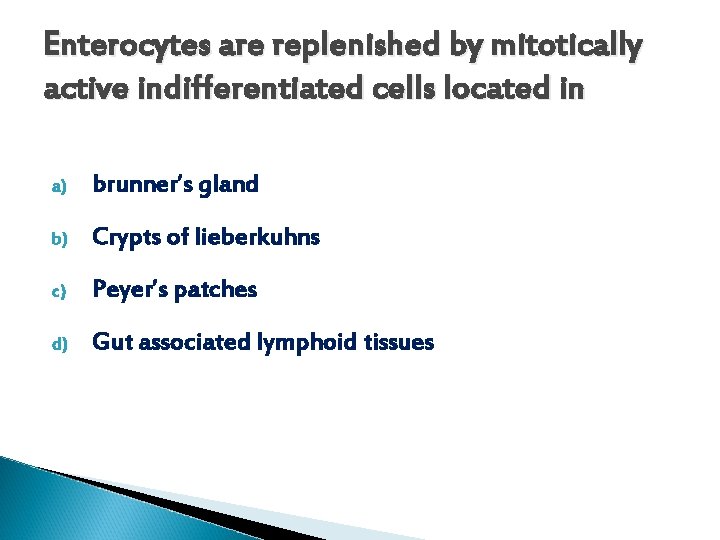 Enterocytes are replenished by mitotically active indifferentiated cells located in

a) brunner's gland

b) Crypts of lieberkuhns

c) Peyer's patches

d) Gut associated lymphoid tissues